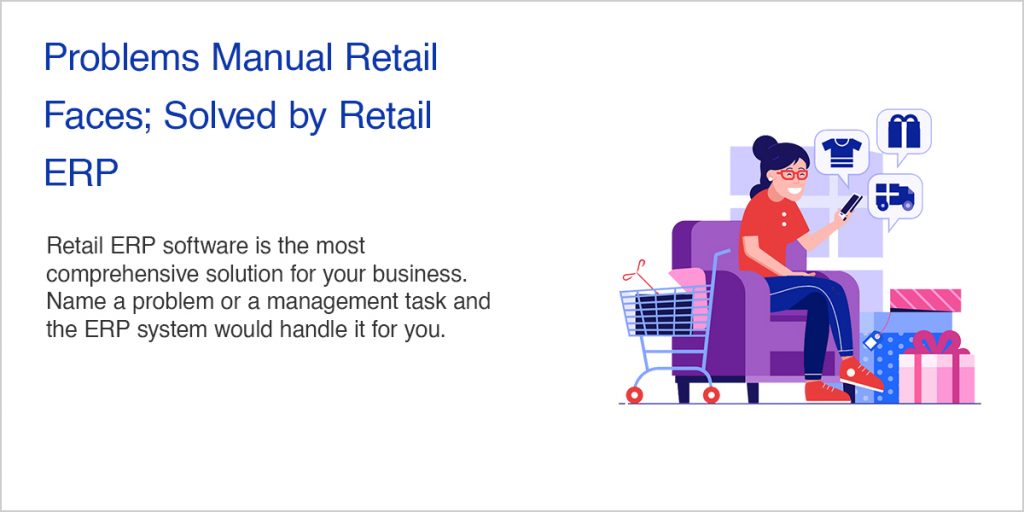 Problems Manual Retail Faces; Solved by Retail ERP

Retail ERP software is the most comprehensive solution for your business. Name a problem or a management task and the ERP system would handle it for you.